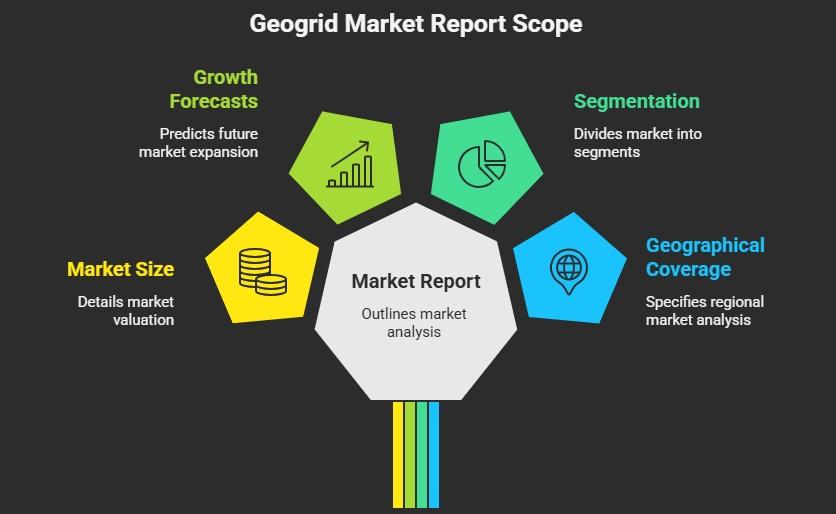 Geogrid Market Report Scope

Growth Forecasts

Predicts future market expansion

Segmentation

Divides market into segments

Market Size

Details market valuation

Market Report

Outlines market analysis

Geographical Coverage

Specifies regional market analysis